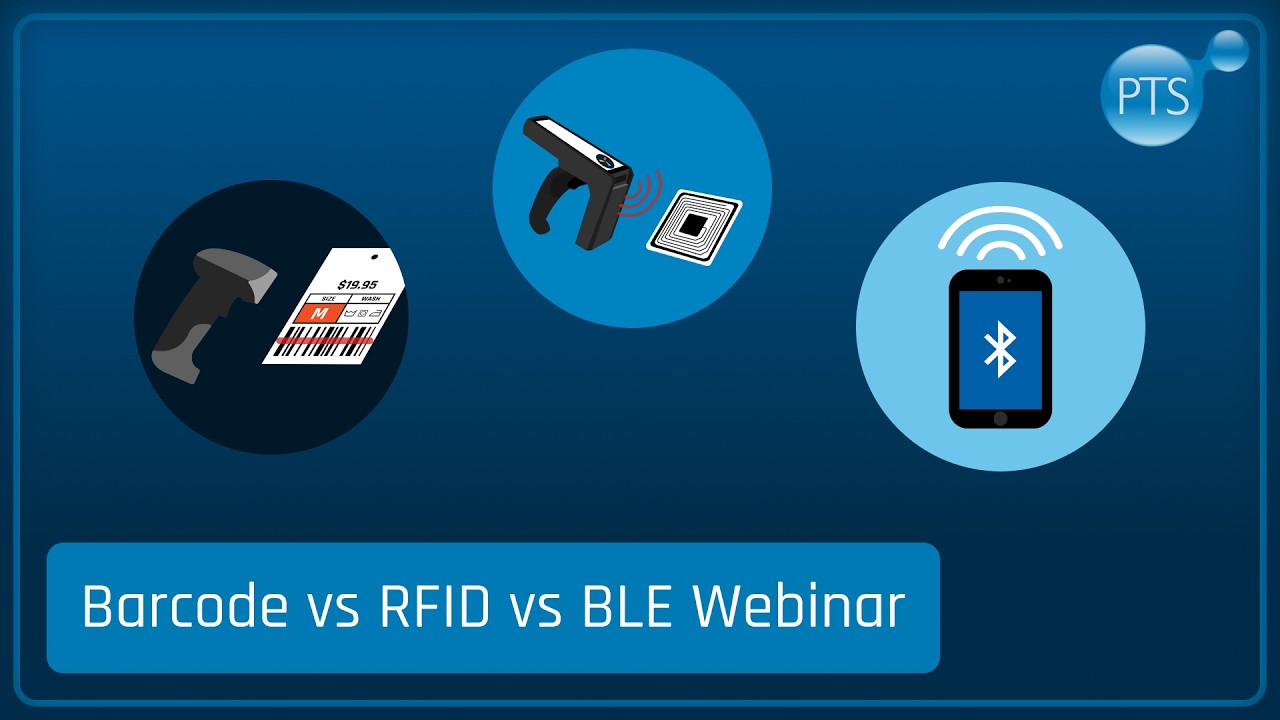 PTS

$19.95
SIZE WASH
M

Barcode vs RFID vs BLE Webinar